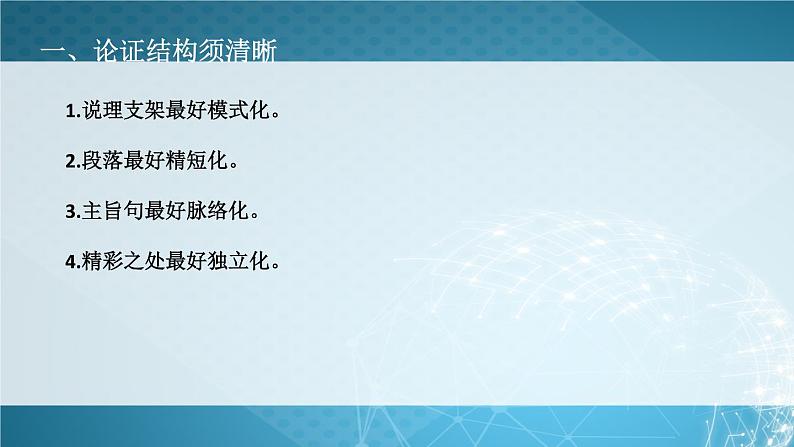 一、论证结构须清晰

1.说理支架最好模式化。

2.段落最好精短化。

3.主旨句最好脉络化。

4.精彩之处最好独立化。